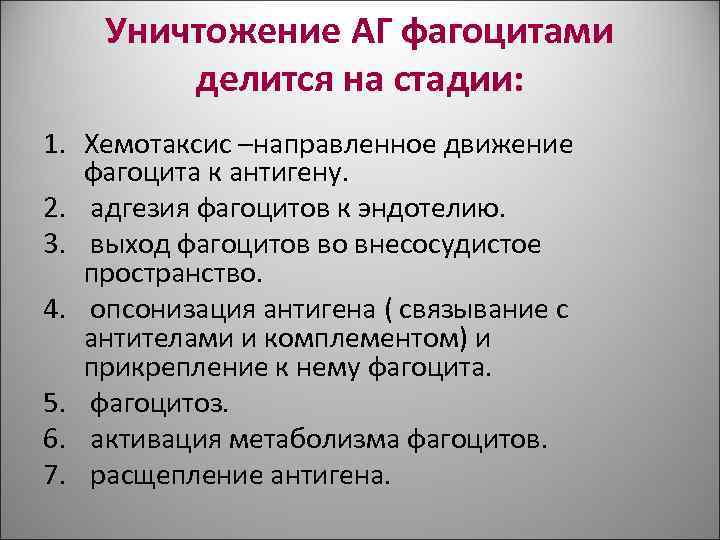 Уничтожение АГ фагоцитами делится на стадии:

1. Хемотаксис –направленное движение фагоцита к антигену.
2. адгезия фагоцитов к эндотелию.
3. выход фагоцитов во внесосудистое пространство.
4. опсонизация антигена ( связывание с антителами и комплементом) и прикрепление к нему фагоцита.
5. фагоцитоз.
6. активация метаболизма фагоцитов.
7. расщепление антигена.